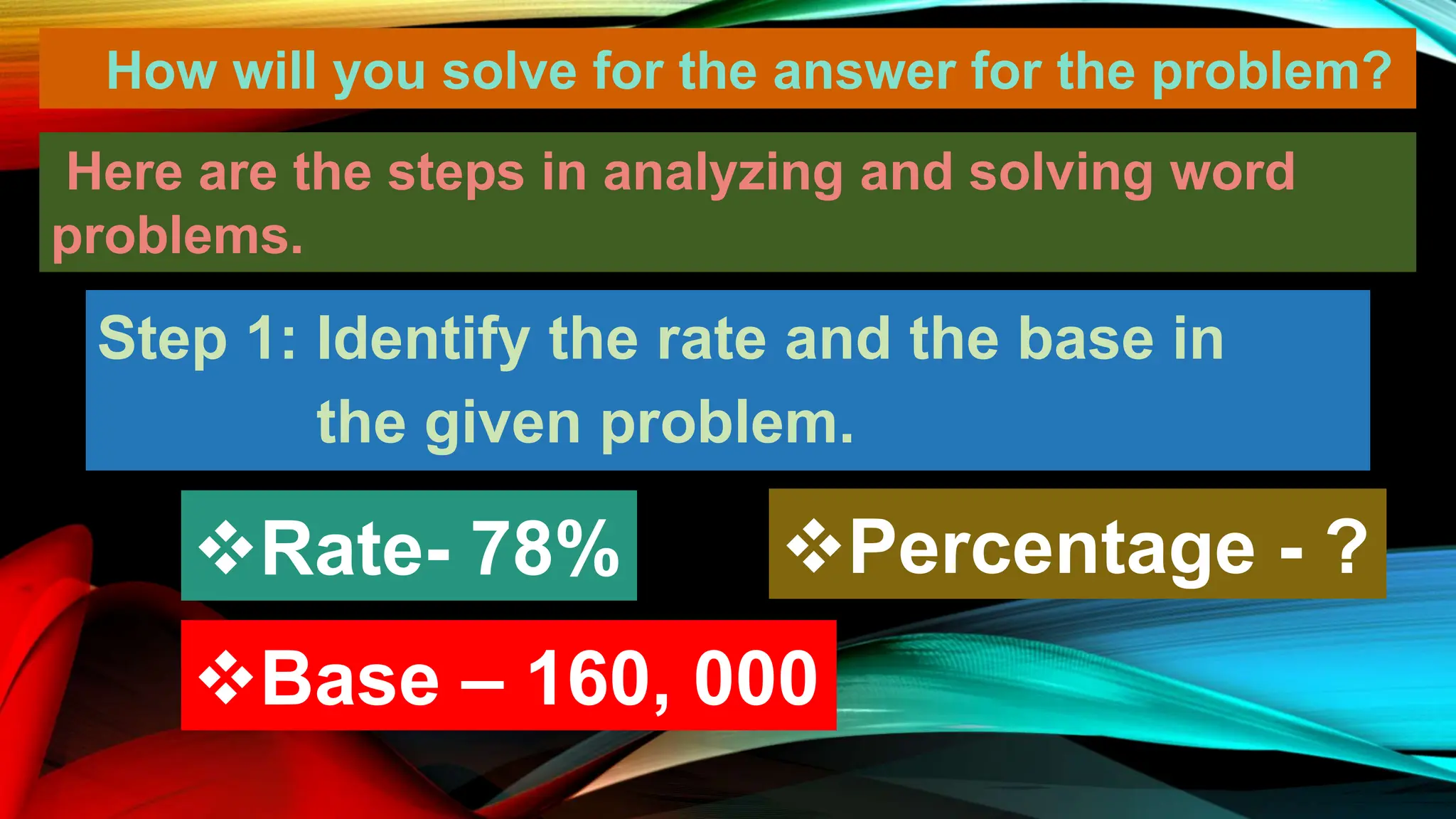 How will you solve for the answer for the problem?

Here are the steps in analyzing and solving word problems.

Step 1: Identify the rate and the base in the given problem.

❖Rate- 78%

❖Percentage - ?

❖Base – 160, 000